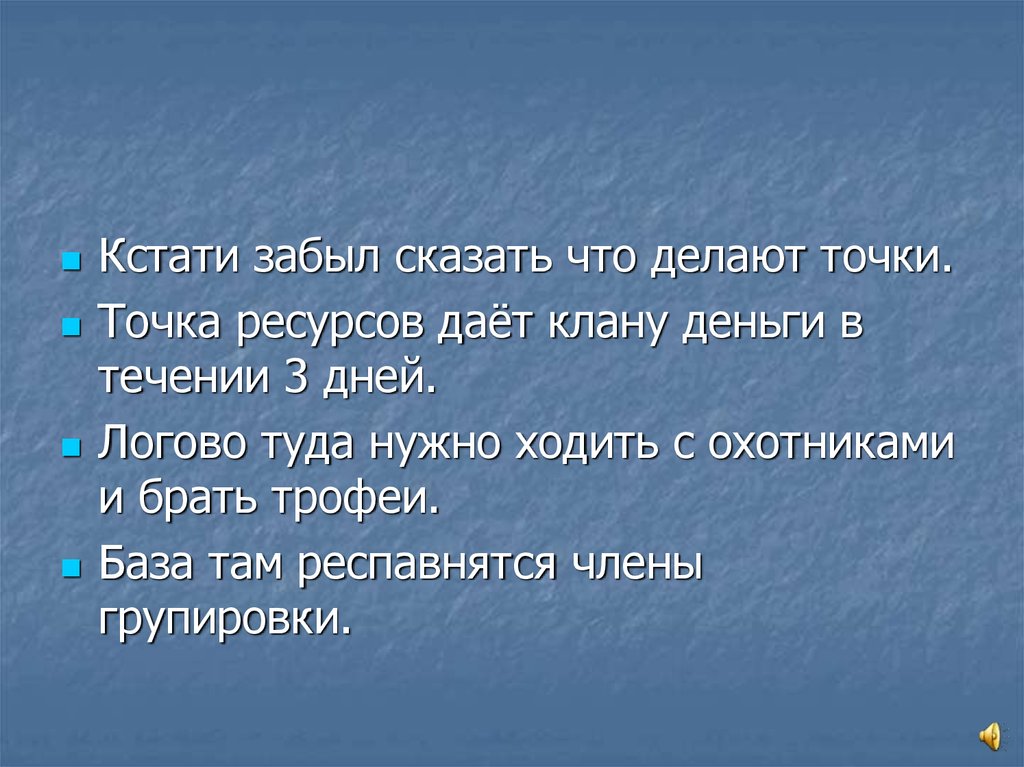 Кстати забыл сказать что делают точки.

Точка ресурсов даёт клану деньги в течении 3 дней.

Логово туда нужно ходить с охотниками и брать трофеи.

База там респавнятся члены групировки.